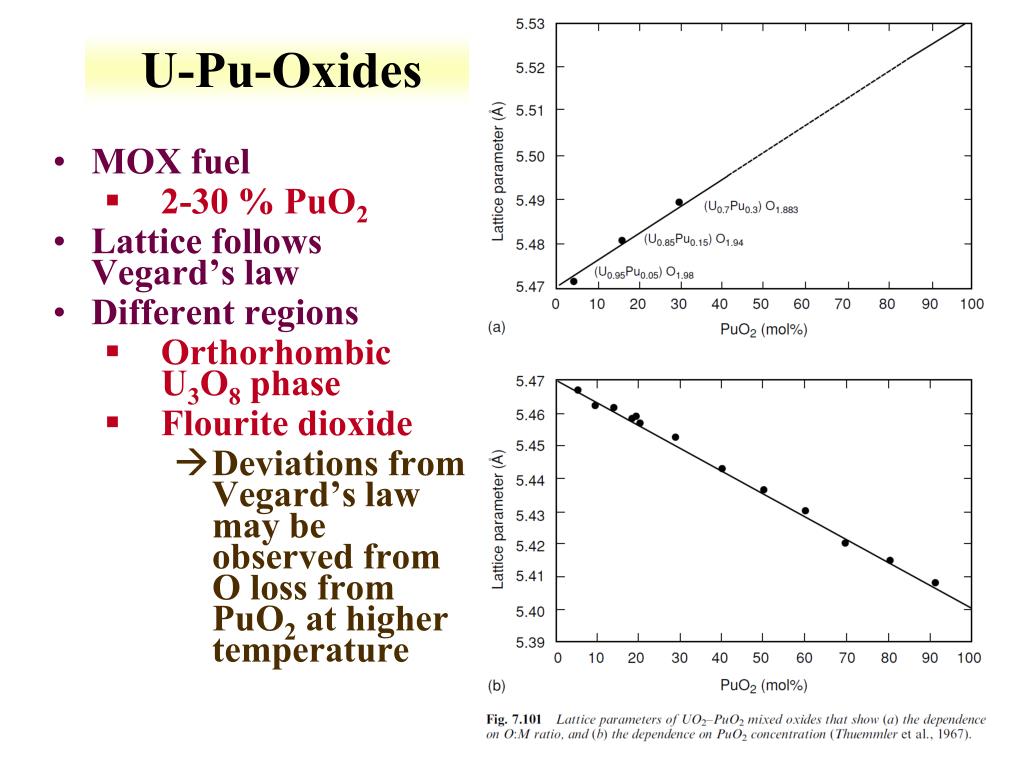 U-Pu-Oxides

• MOX fuel
  ▪ 2-30 % $PuO_2$
• Lattice follows Vegard's law
• Different regions
  ▪ Orthorhombic $U_3O_8$ phase
  ▪ Flourite dioxide
    → Deviations from Vegard's law may be observed from O loss from $PuO_2$ at higher temperature

5.53
5.52
5.51
5.50
5.49
5.48
5.47
Lattice parameter (Å)
$(U_{0.7}Pu_{0.3})\ O_{1.883}$
$(U_{0.85}Pu_{0.15})\ O_{1.94}$
$(U_{0.95}Pu_{0.05})\ O_{1.98}$
0 10 20 30 40 50 60 70 80 90 100
(a)
$PuO_2$ (mol%)

5.47
5.46
5.45
5.44
5.43
5.42
5.41
5.40
5.39
Lattice parameter (Å)
0 10 20 30 40 50 60 70 80 90 100
(b)
$PuO_2$ (mol%)

Fig. 7.101 Lattice parameters of $UO_2$–$PuO_2$ mixed oxides that show (a) the dependence on O:M ratio, and (b) the dependence on $PuO_2$ concentration (Thuemmler et al., 1967).